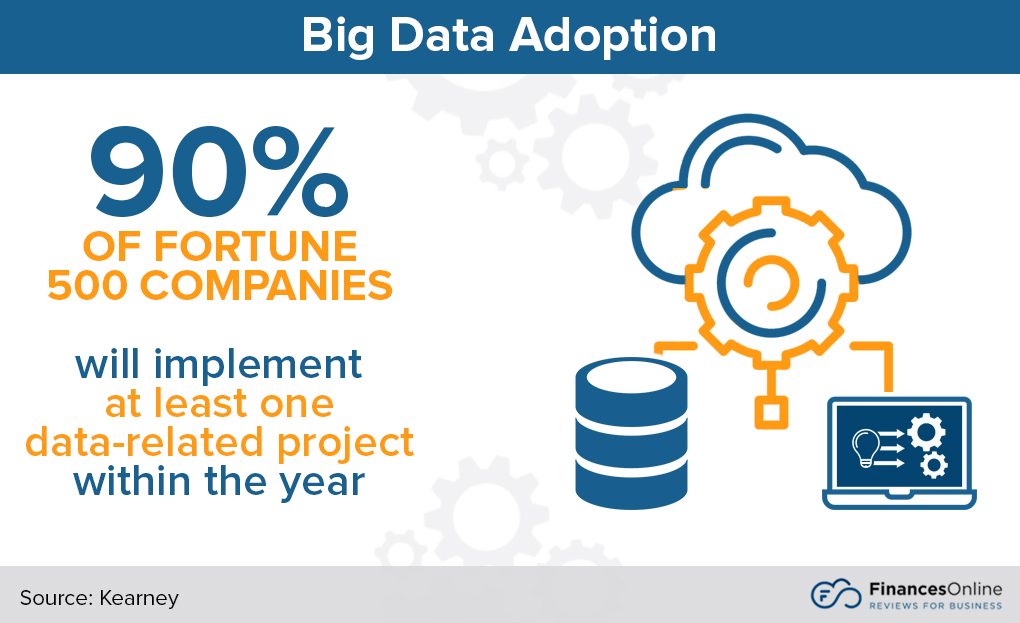 Big Data Adoption

90%
OF FORTUNE 500 COMPANIES

will implement at least one data-related project within the year

Source: Kearney

FinancesOnline
REVIEWS FOR BUSINESS